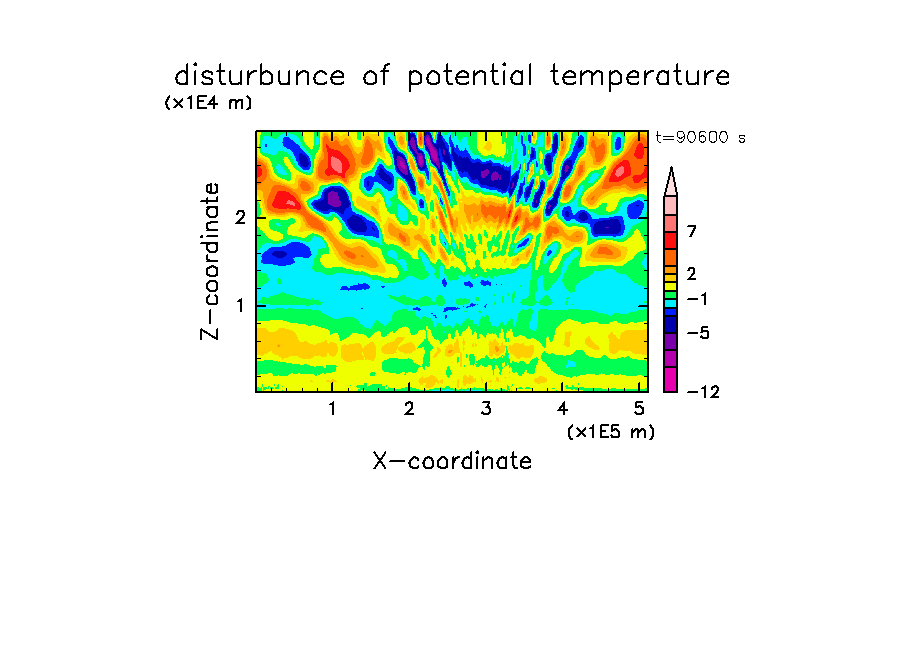 disturbunce of potential temperature
(x1E4 m)
t=90600 s
Z-coordinate
2
1
7
2
−1
−5
−12
1
2
3
4
5
(x1E5 m)
X-coordinate